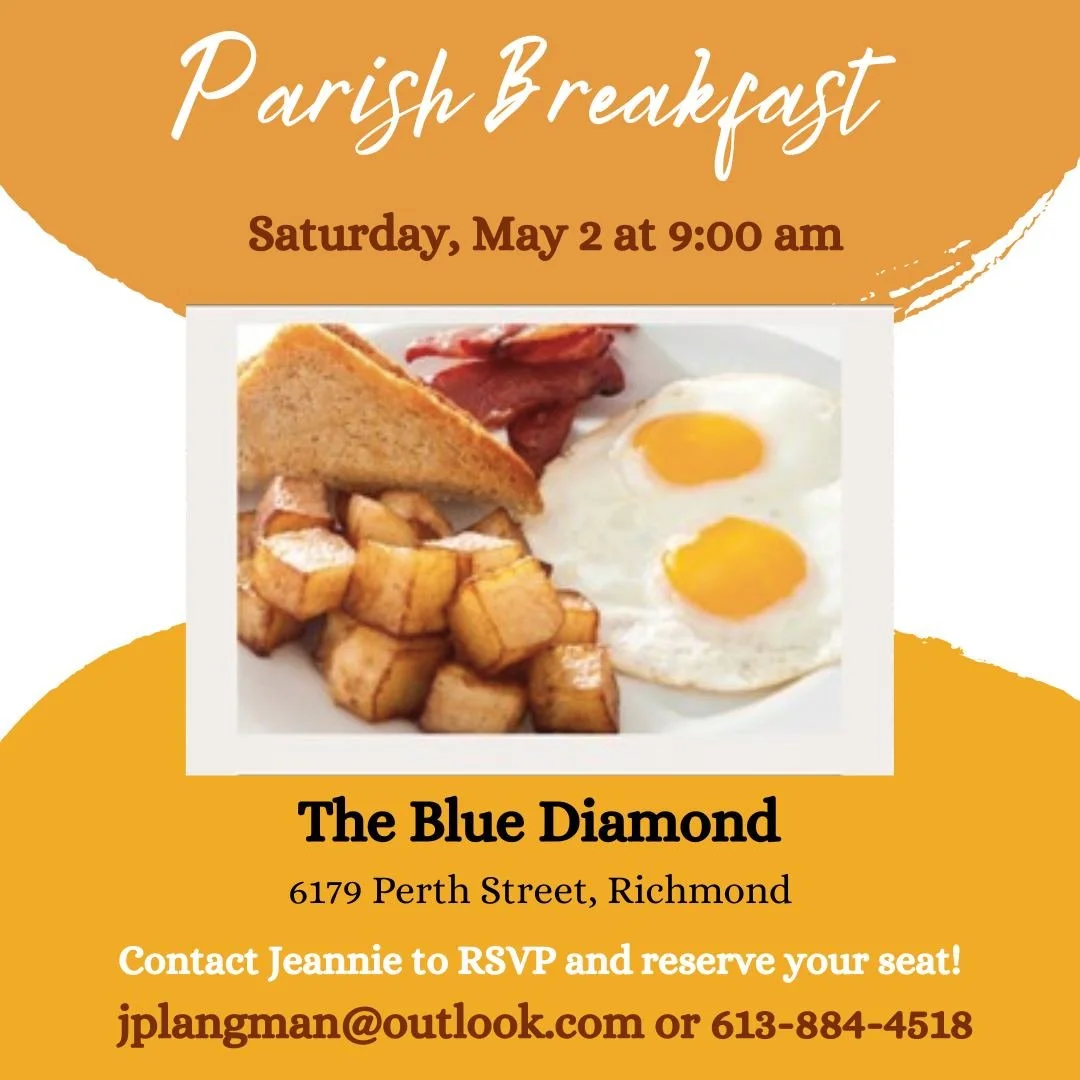 Parish Breakfast

Saturday, May 2 at 9:00 am

The Blue Diamond

6179 Perth Street, Richmond

Contact Jeannie to RSVP and reserve your seat!

jplangman@outlook.com or 613-884-4518